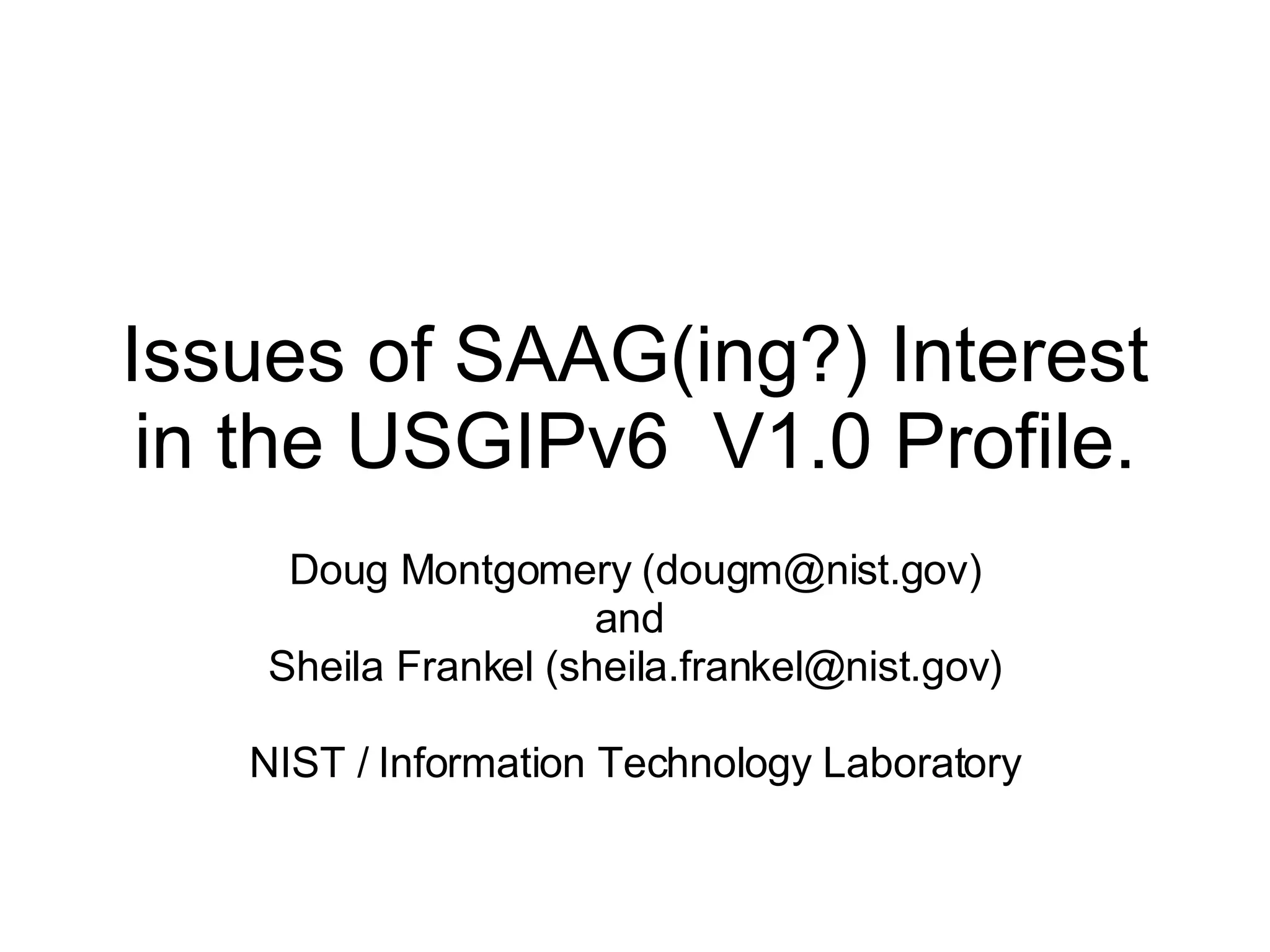 Issues of SAAG(ing?) Interest in the USGIPv6  V1.0 Profile.

Doug Montgomery (dougm@nist.gov)
and
Sheila Frankel (sheila.frankel@nist.gov)

NIST / Information Technology Laboratory